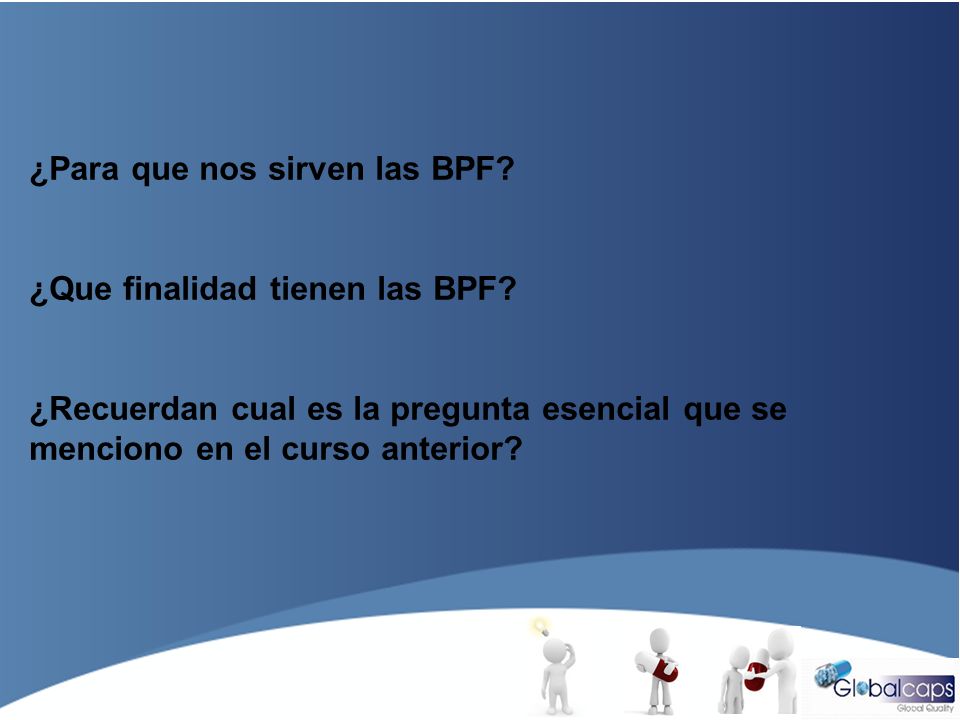 ¿Para que nos sirven las BPF?

¿Que finalidad tienen las BPF?

¿Recuerdan cual es la pregunta esencial que se menciono en el curso anterior?

Globalcaps
Global Quality